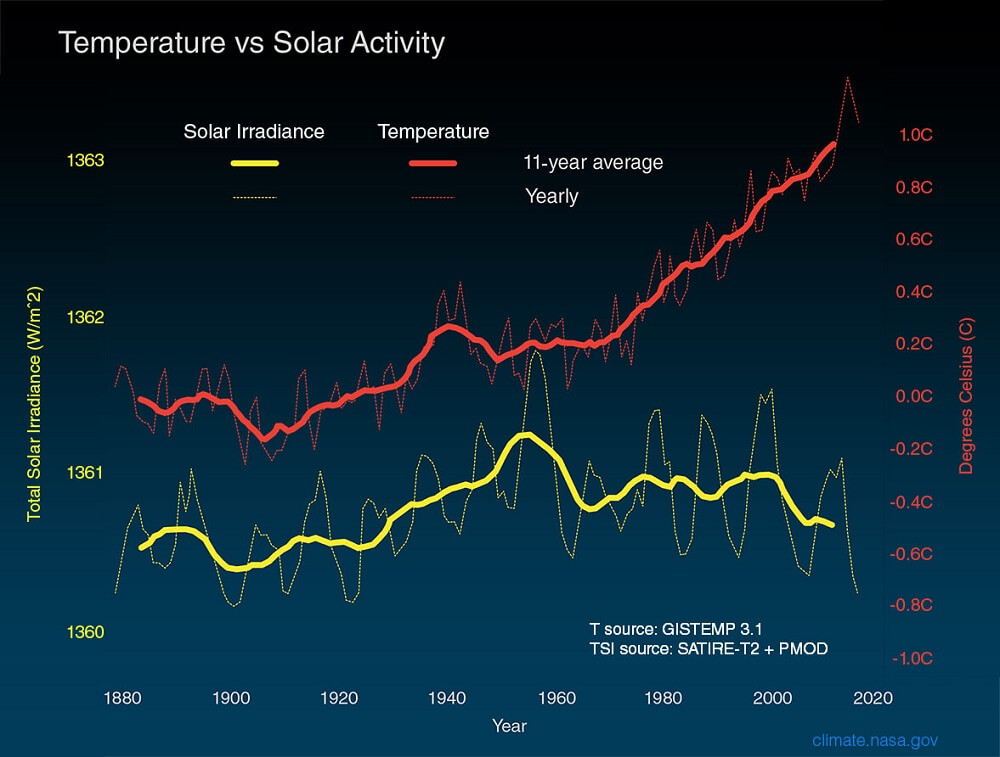 Temperature vs Solar Activity

Solar Irradiance Temperature

11-year average

Yearly

Total Solar Irradiance (W/m^2)

1363

1362

1361

1360

Degrees Celsius (C)

1.0C

0.8C

0.6C

0.4C

0.2C

0.0C

-0.2C

-0.4C

-0.6C

-0.8C

-1.0C

T source: GISTEMP 3.1
TSI source: SATIRE-T2 + PMOD

1880 1900 1920 1940 1960 1980 2000 2020

Year

climate.nasa.gov